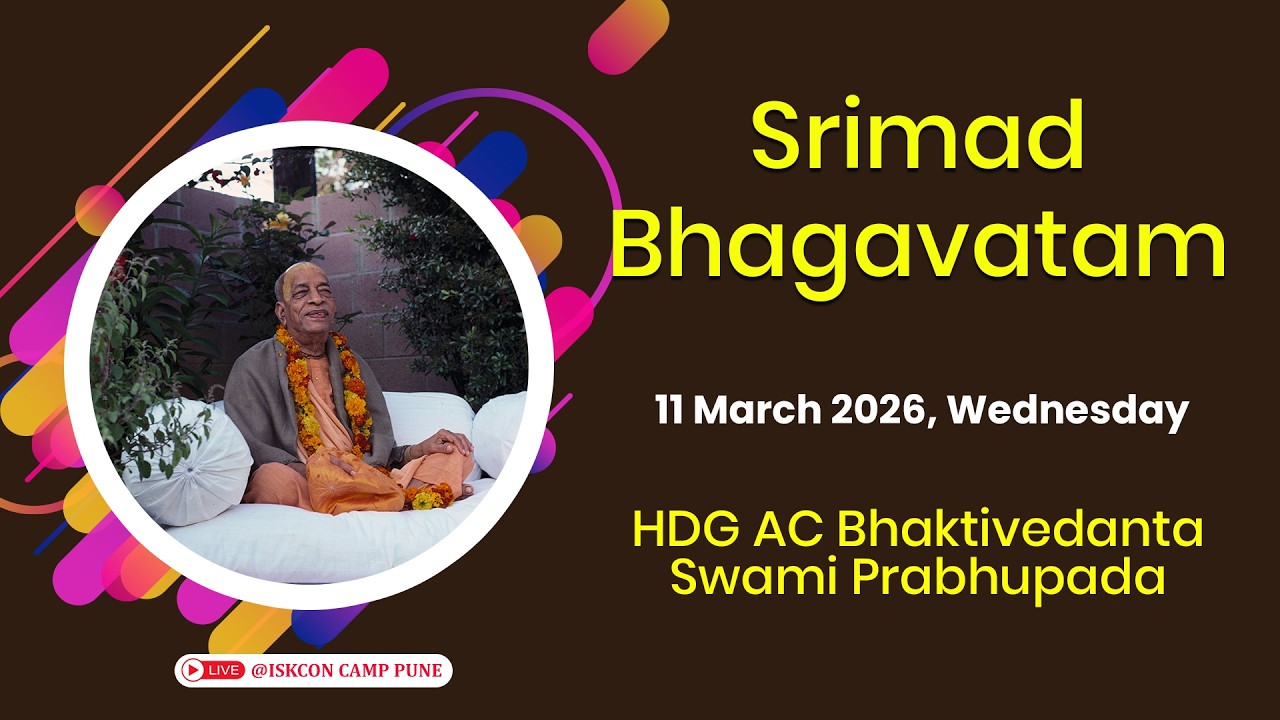 Srimad Bhagavatam

11 March 2026, Wednesday

HDG AC Bhaktivedanta Swami Prabhupada

LIVE @ISKCON CAMP PUNE